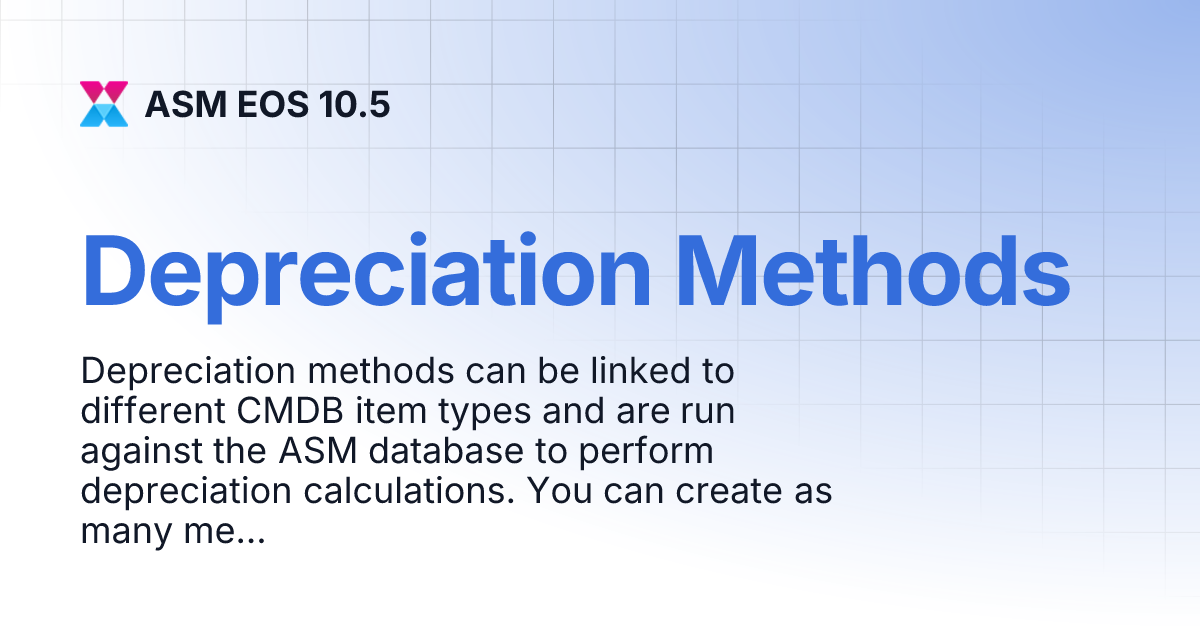 ASM EOS 10.5

Depreciation Methods

Depreciation methods can be linked to different CMDB item types and are run against the ASM database to perform depreciation calculations. You can create as many me...